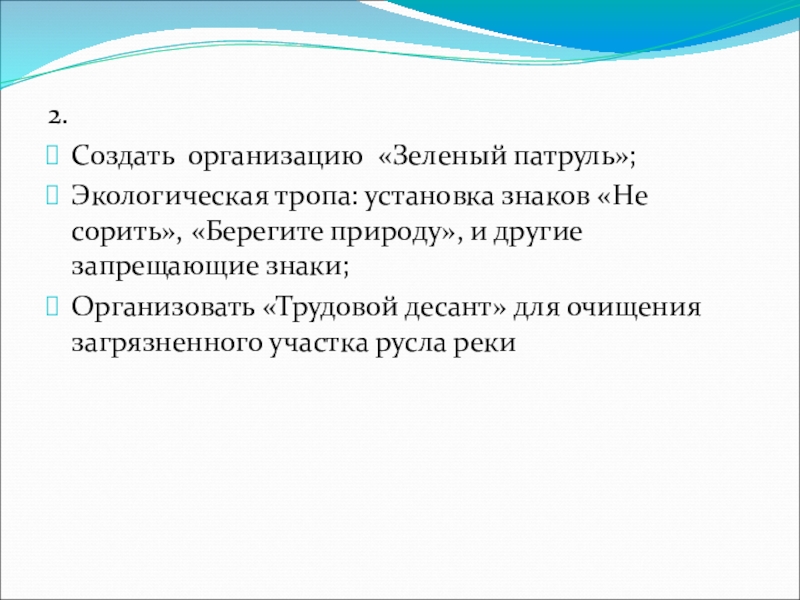 2.

Создать организацию «Зеленый патруль»;

Экологическая тропа: установка знаков «Не сорить», «Берегите природу», и другие запрещающие знаки;

Организовать «Трудовой десант» для очищения загрязненного участка русла реки